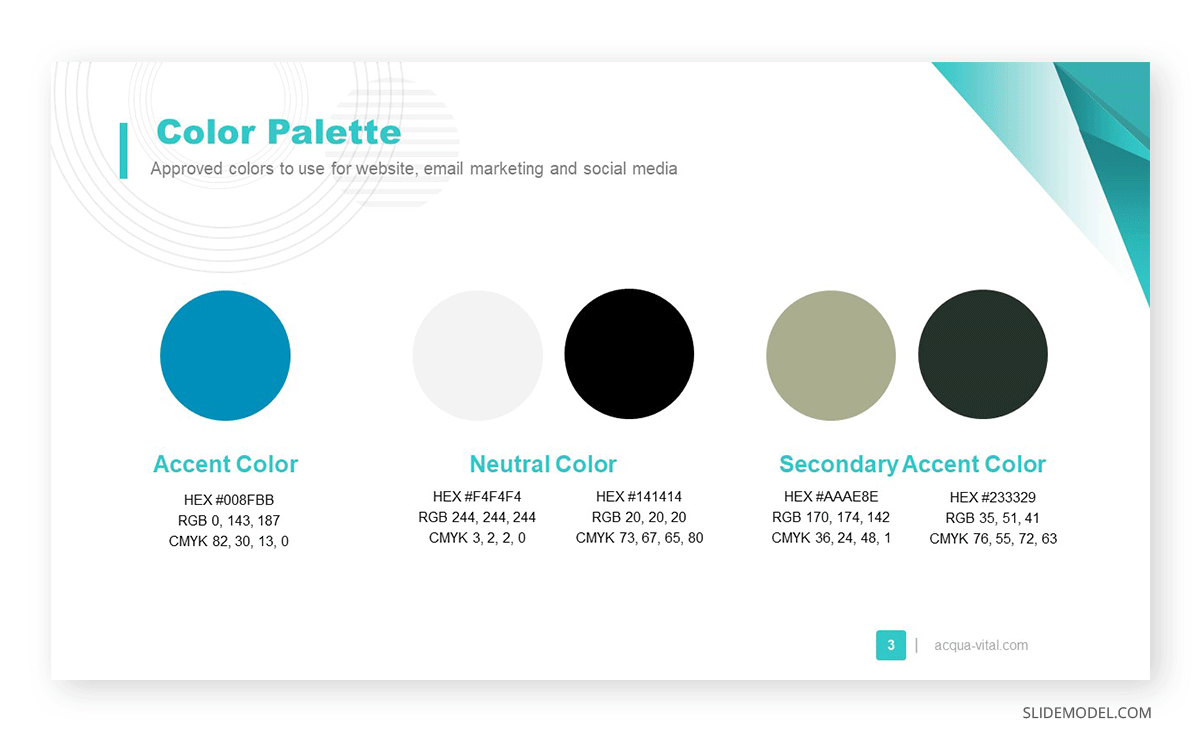 Color Palette

Approved colors to use for website, email marketing and social media

Accent Color

HEX #008FBB
RGB 0, 143, 187
CMYK 82, 30, 13, 0

Neutral Color

HEX #F4F4F4
RGB 244, 244, 244
CMYK 3, 2, 2, 0

HEX #141414
RGB 20, 20, 20
CMYK 73, 67, 65, 80

Secondary Accent Color

HEX #AAAE8E
RGB 170, 174, 142
CMYK 36, 24, 48, 1

HEX #233329
RGB 35, 51, 41
CMYK 76, 55, 72, 63

3 | acqua-vital.com

SLIDEMODEL.COM